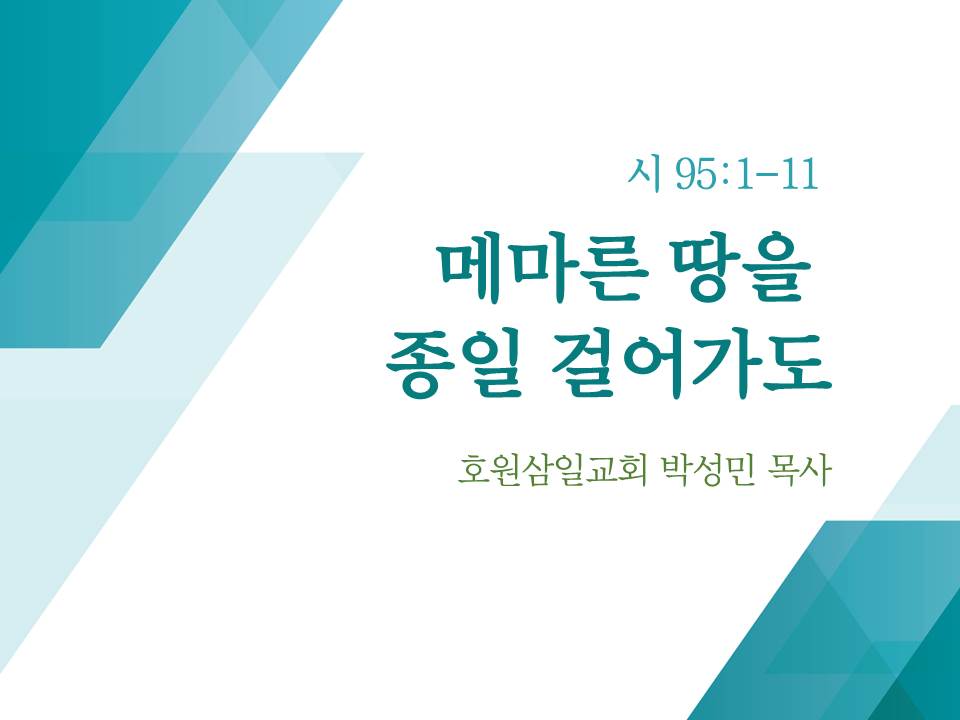 시 95:1-11

메마른 땅을 종일 걸어가도

호원삼일교회 박성민 목사